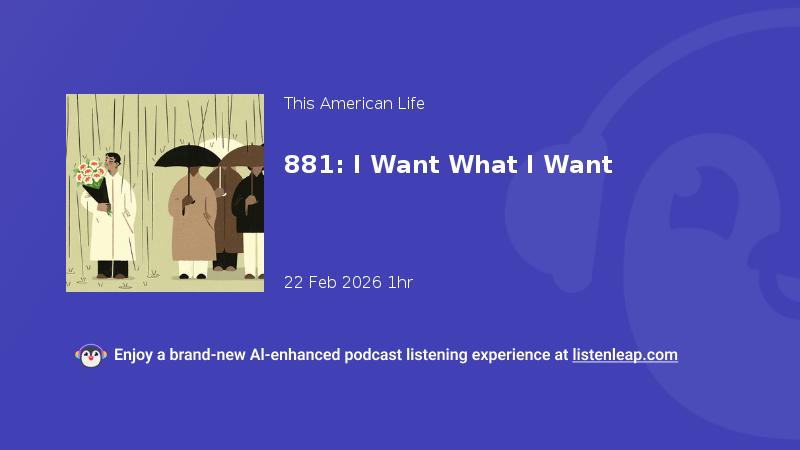 This American Life

881: I Want What I Want

22 Feb 2026 1hr

Enjoy a brand-new AI-enhanced podcast listening experience at listenleap.com